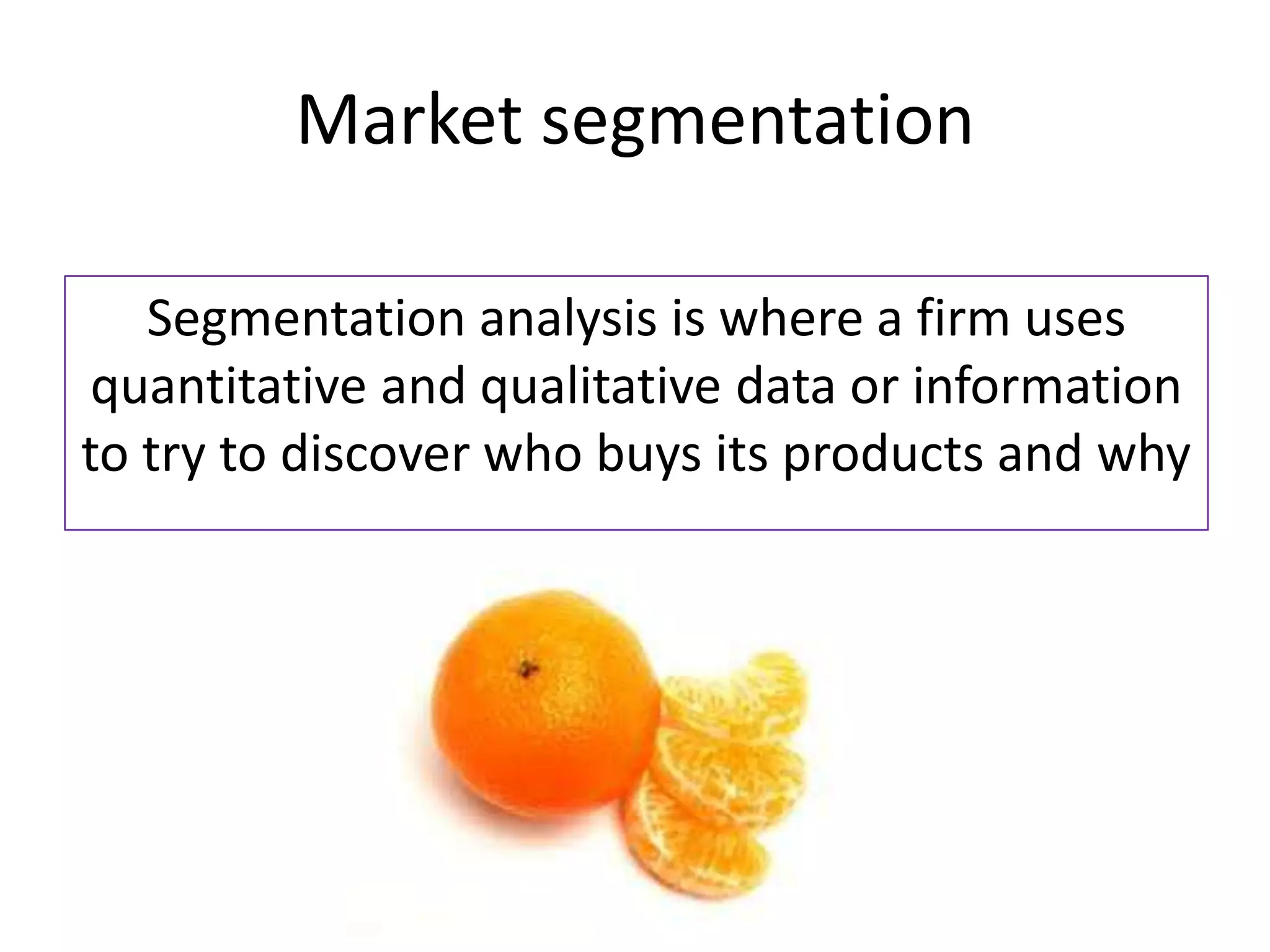 Market segmentation

Segmentation analysis is where a firm uses quantitative and qualitative data or information to try to discover who buys its products and why